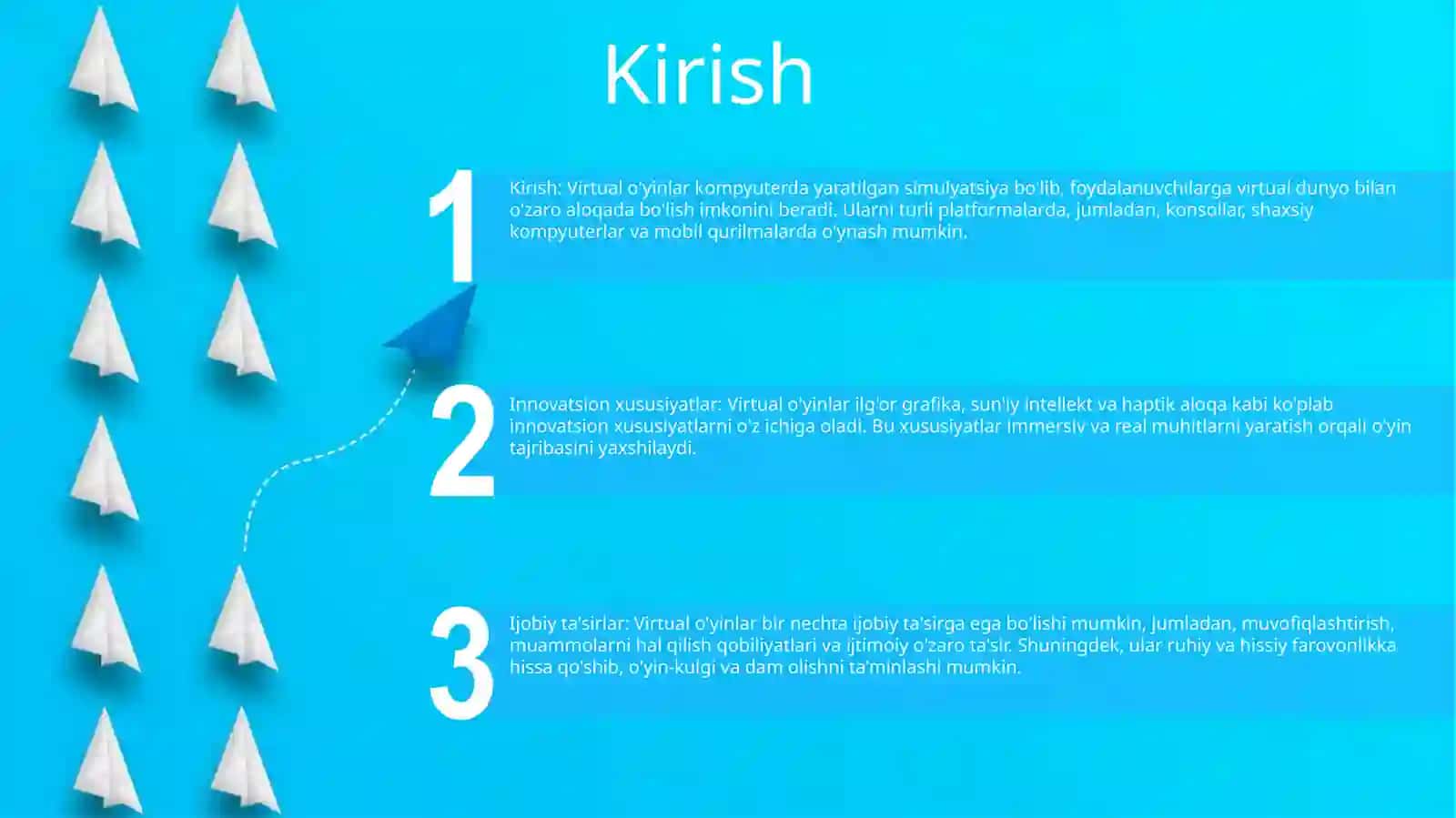 Kirish

1

Kirish: Virtual o'yinlar kompyuterda yaratilgan simulyatsiya bo'lib, foydalanuvchilarga virtual dunyo bilan o'zaro aloqada bo'lish imkonini beradi. Ularni turli platformalarda, jumladan, konsollar, shaxsiy kompyuterlar va mobil qurilmalarda o'ynash mumkin.

2

Innovatsion xususiyatlar: Virtual o'yinlar ilg'or grafika, sun'iy intellekt va haptik aloqa kabi ko'plab innovatsion xususiyatlarni o'z ichiga oladi. Bu xususiyatlar immersiv va real muhitlarni yaratish orqali o'yin tajribasini yaxshilaydi.

3

Ijobiy ta'sirlar: Virtual o'yinlar bir nechta ijobiy ta'sirga ega bo'lishi mumkin, jumladan, muvofiqlashtirish, muammolarni hal qilish qobiliyatlari va ijtimoiy o'zaro ta'sir. Shuningdek, ular ruhiy va hissiy farovonlikka hissa qo'shib, o'yin-kulgi va dam olishni ta'minlashi mumkin.